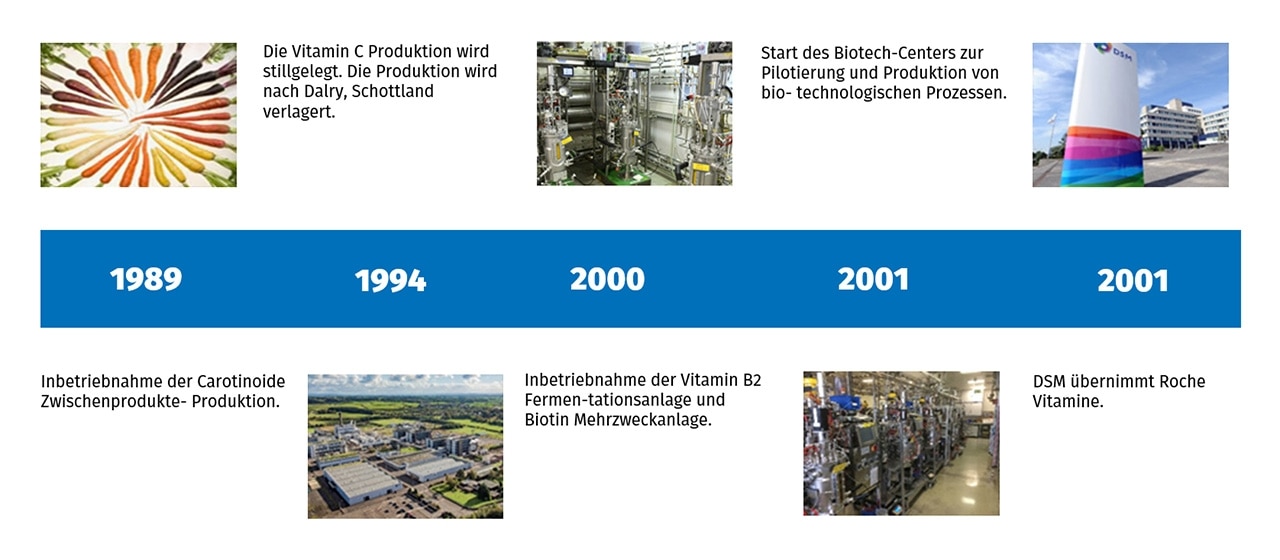 Die Vitamin C Produktion wird stillgelegt. Die Produktion wird nach Dalry, Schottland verlagert.

Start des Biotech-Centers zur Pilotierung und Produktion von bio- technologischen Prozessen.

DSM

1989

1994

2000

2001

2001

Inbetriebnahme der Carotinoide Zwischenprodukte- Produktion.

Inbetriebnahme der Vitamin B2 Fermen-tationsanlage und Biotin Mehrzweckanlage.

DSM übernimmt Roche Vitamine.